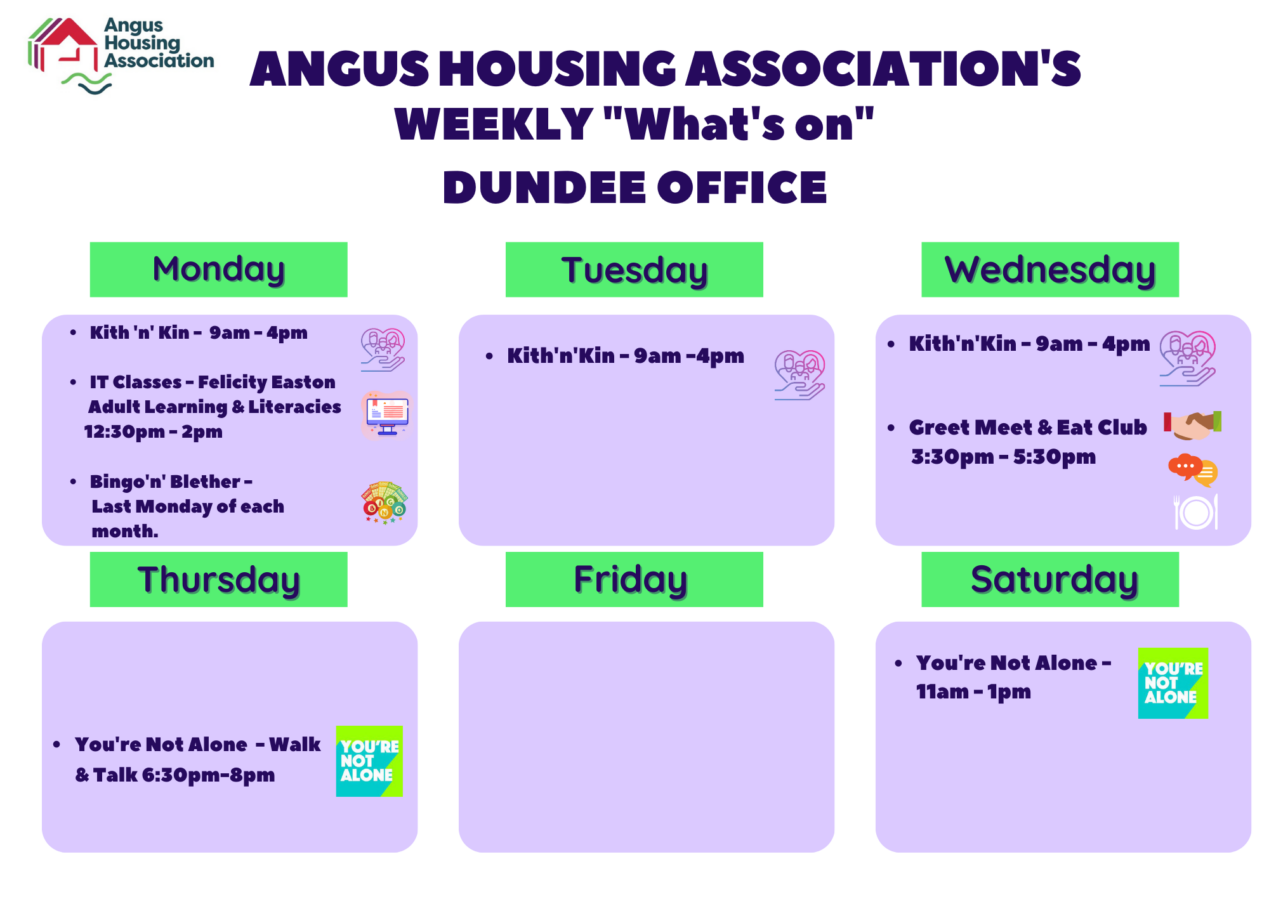 Angus Housing Association

ANGUS HOUSING ASSOCIATION'S
WEEKLY "What's on"
DUNDEE OFFICE

Monday

- Kith 'n' Kin - 9am - 4pm
- IT Classes - Felicity Easton Adult Learning & Literacies 12:30pm - 2pm
- Bingo'n' Blether - Last Monday of each month.

Tuesday

- Kith'n'Kin - 9am -4pm

Wednesday

- Kith'n'Kin - 9am - 4pm
- Greet Meet & Eat Club 3:30pm - 5:30pm

Thursday

- You're Not Alone - Walk & Talk 6:30pm-8pm

YOU'RE NOT ALONE

Friday

Saturday

- You're Not Alone - 11am - 1pm

YOU'RE NOT ALONE